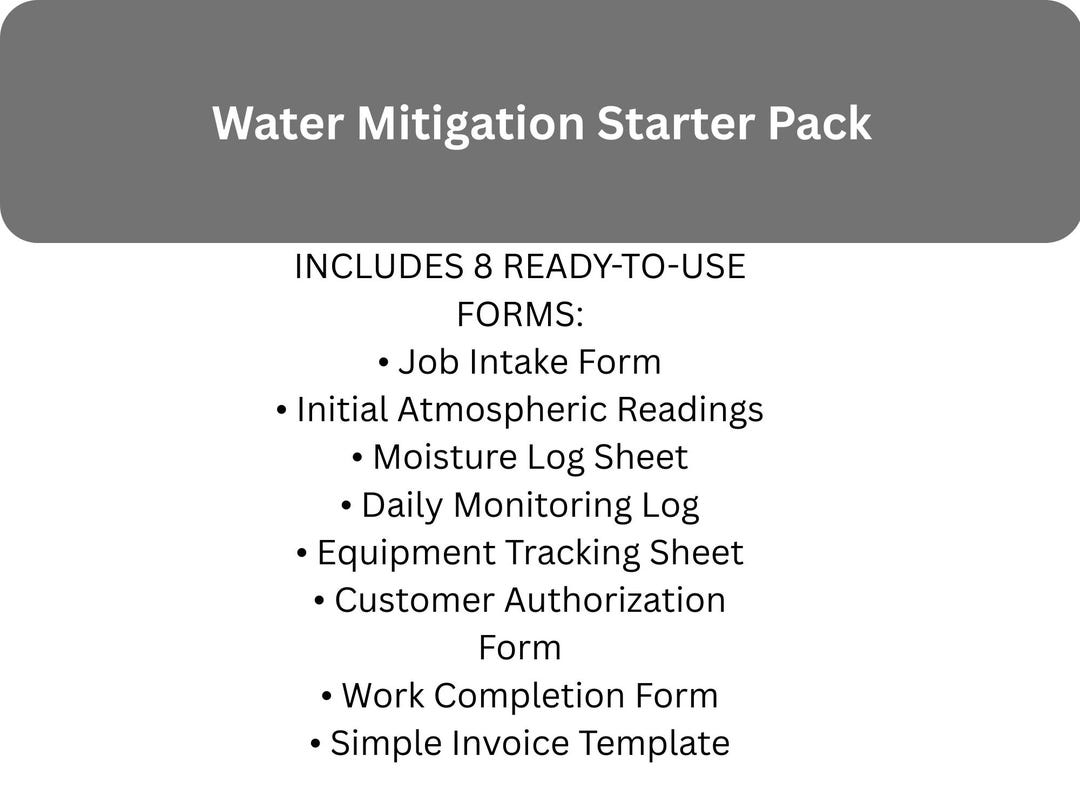 Water Mitigation Starter Pack

INCLUDES 8 READY-TO-USE FORMS:
• Job Intake Form
• Initial Atmospheric Readings
• Moisture Log Sheet
• Daily Monitoring Log
• Equipment Tracking Sheet
• Customer Authorization Form
• Work Completion Form
• Simple Invoice Template